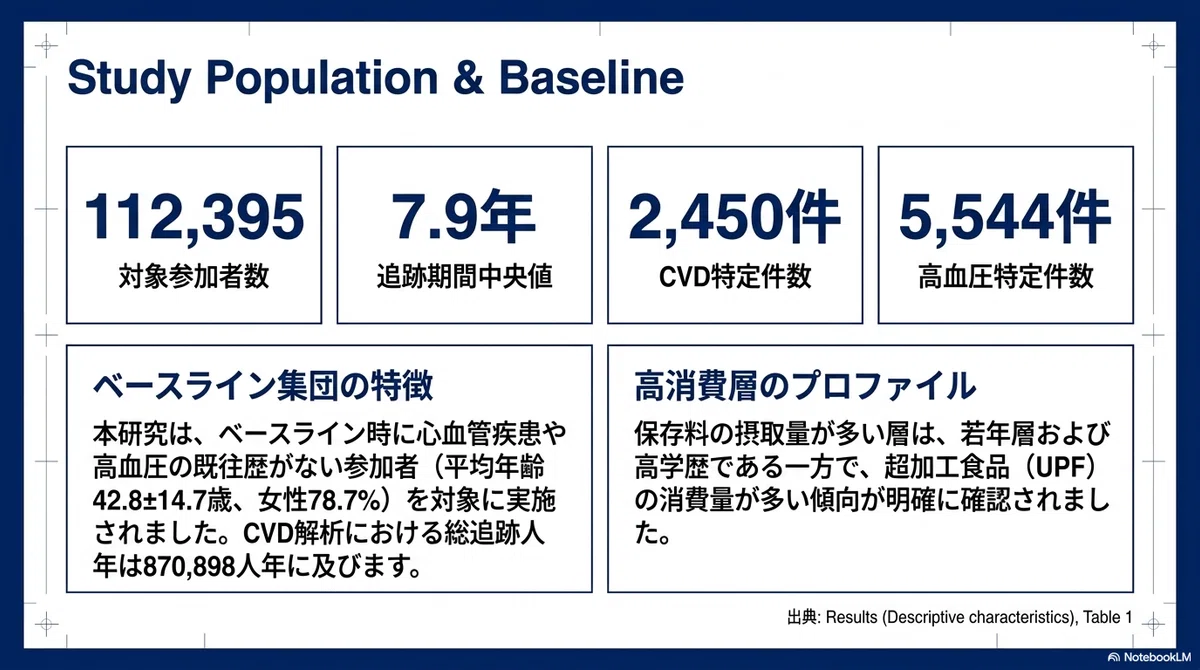 Study Population & Baseline

112,395
対象参加者数

7.9年
追跡期間中央値

2,450件
CVD特定件数

5,544件
高血圧特定件数

ベースライン集団の特徴

本研究は、ベースライン時に心血管疾患や高血圧の既往歴がない参加者（平均年齢42.8±14.7歳、女性78.7%）を対象に実施されました。CVD解析における総追跡人年は870,898人年に及びます。

高消費層のプロファイル

保存料の摂取量が多い層は、若年層および高学歴である一方で、超加工食品（UPF）の消費量が多い傾向が明確に確認されました。

出典: Results (Descriptive characteristics), Table 1

NotebookLM